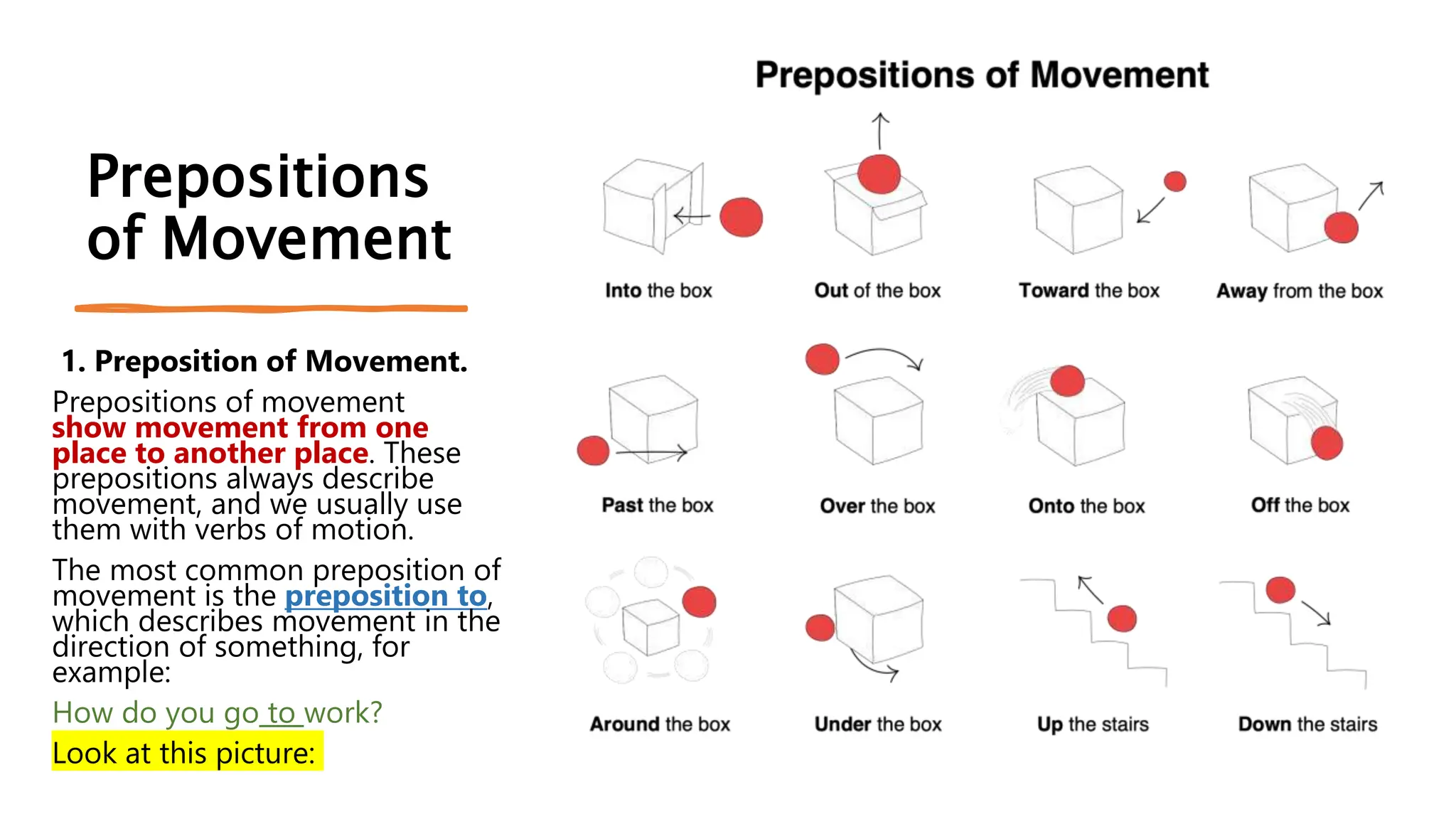 Prepositions of Movement

1. Preposition of Movement.

Prepositions of movement show movement from one place to another place. These prepositions always describe movement, and we usually use them with verbs of motion.

The most common preposition of movement is the preposition to, which describes movement in the direction of something, for example:

How do you go to work?

Look at this picture:

Prepositions of Movement

Into the box

Out of the box

Toward the box

Away from the box

Past the box

Over the box

Onto the box

Off the box

Around the box

Under the box

Up the stairs

Down the stairs